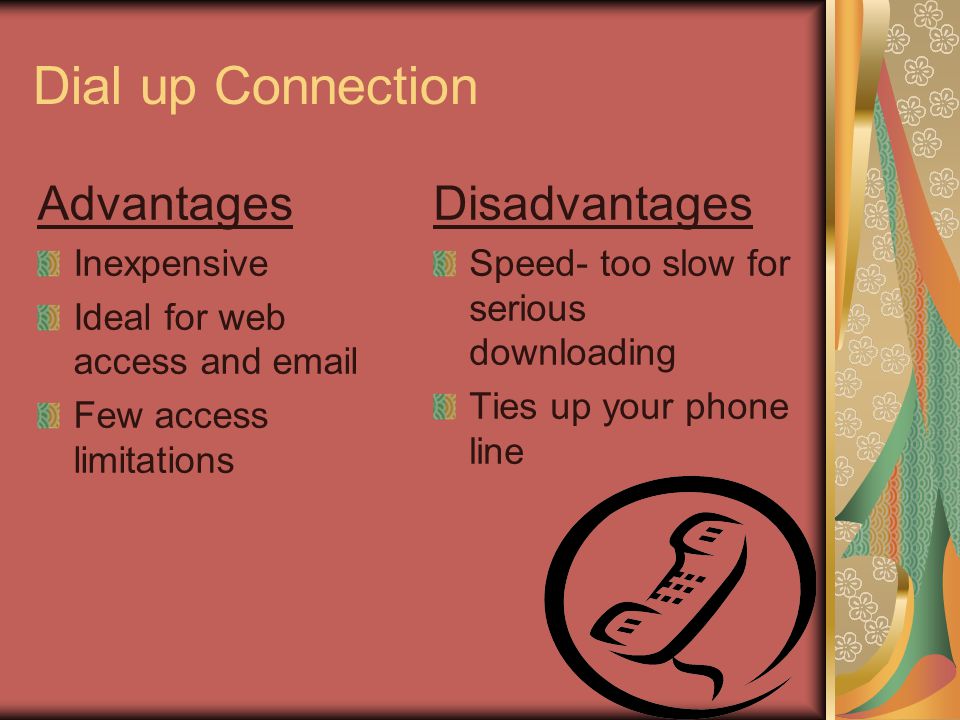 Dial up Connection

Advantages

Inexpensive

Ideal for web access and email

Few access limitations

Disadvantages

Speed- too slow for serious downloading

Ties up your phone line